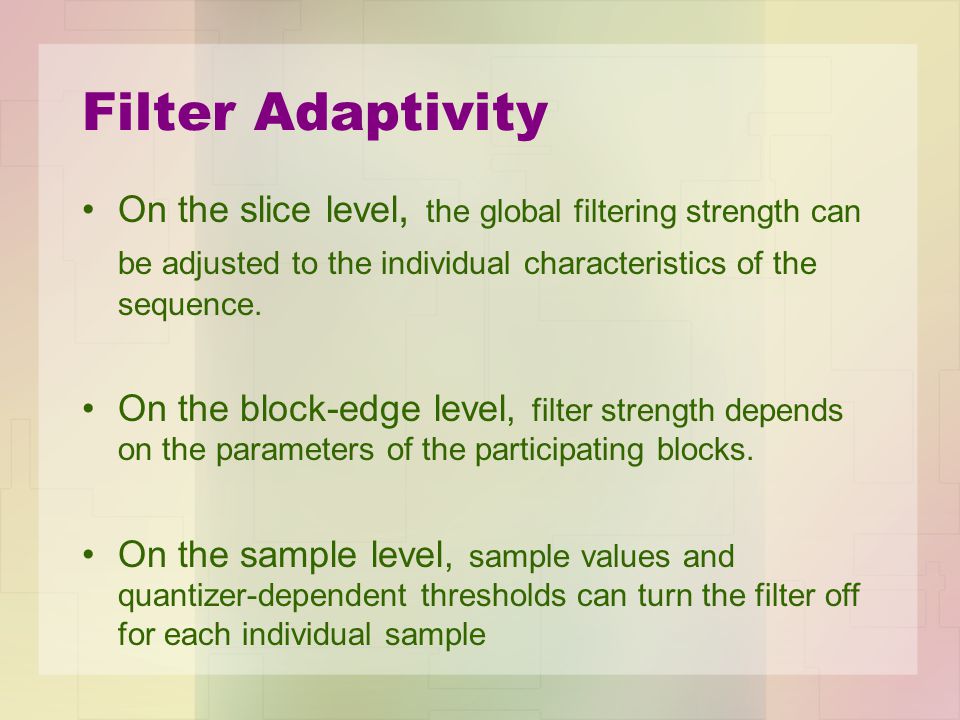 Filter Adaptivity

• On the slice level, the global filtering strength can be adjusted to the individual characteristics of the sequence.

• On the block-edge level, filter strength depends on the parameters of the participating blocks.

• On the sample level, sample values and quantizer-dependent thresholds can turn the filter off for each individual sample